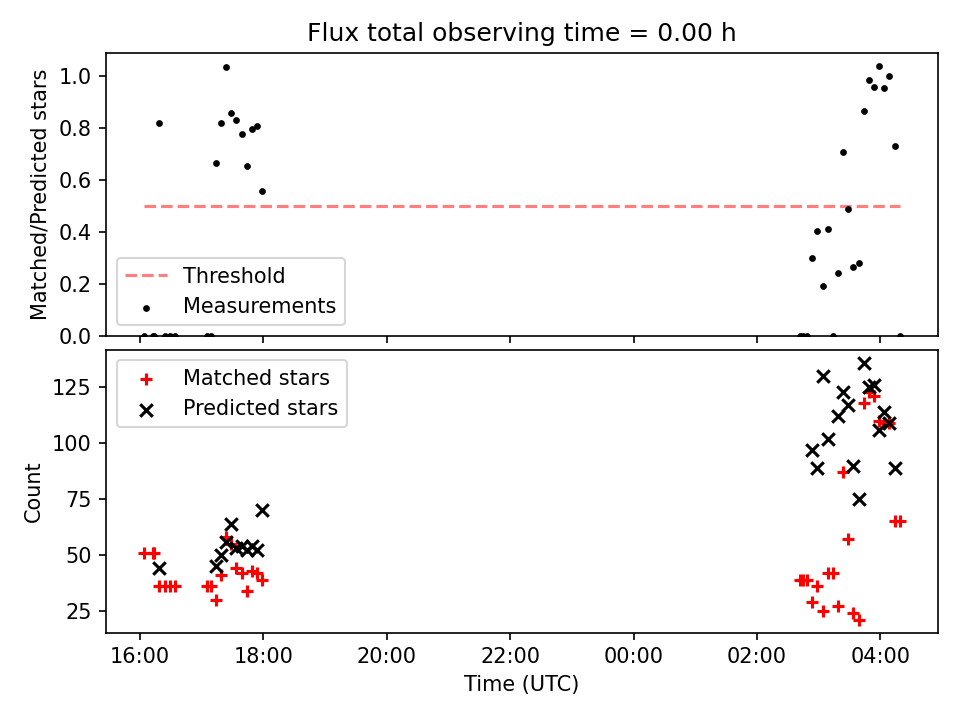 Flux total observing time = 0.00 h

Matched/Predicted stars

1.0
0.8
0.6
0.4
0.2
0.0

Threshold
Measurements

Count

125
100
75
50
25

Matched stars
Predicted stars

16:00 18:00 20:00 22:00 00:00 02:00 04:00

Time (UTC)